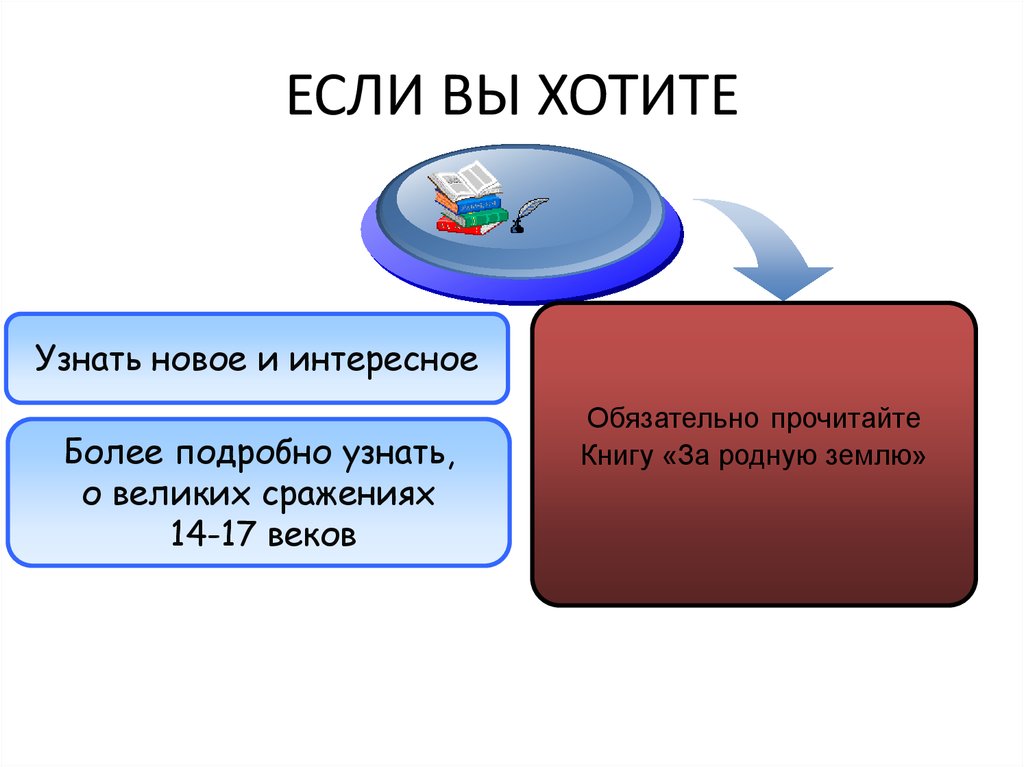 ЕСЛИ ВЫ ХОТИТЕ

Узнать новое и интересное

Более подробно узнать, о великих сражениях 14-17 веков

Обязательно прочитайте Книгу «За родную землю»